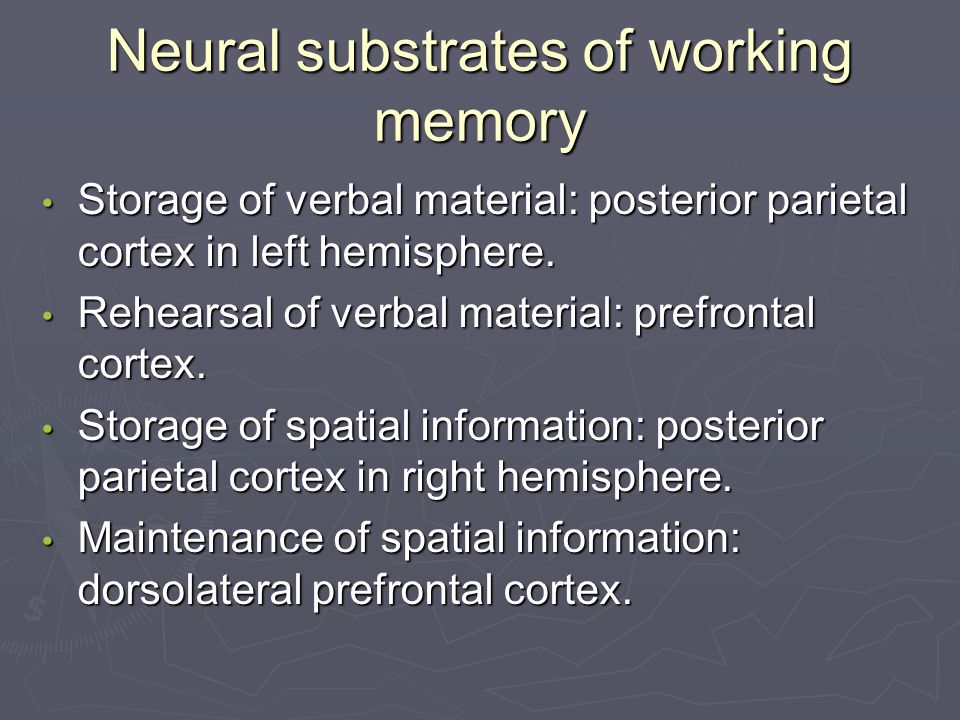 Neural substrates of working memory

• Storage of verbal material: posterior parietal cortex in left hemisphere.
• Rehearsal of verbal material: prefrontal cortex.
• Storage of spatial information: posterior parietal cortex in right hemisphere.
• Maintenance of spatial information: dorsolateral prefrontal cortex.